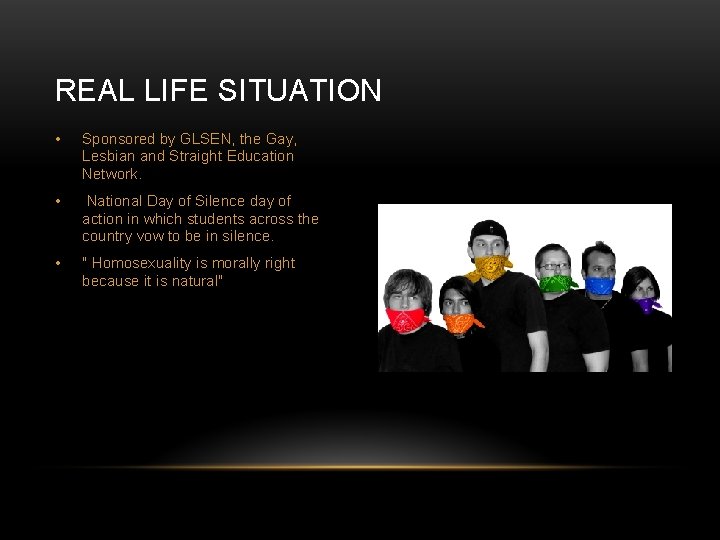 REAL LIFE SITUATION

• Sponsored by GLSEN, the Gay, Lesbian and Straight Education Network.

• National Day of Silence day of action in which students across the country vow to be in silence.

• " Homosexuality is morally right because it is natural"